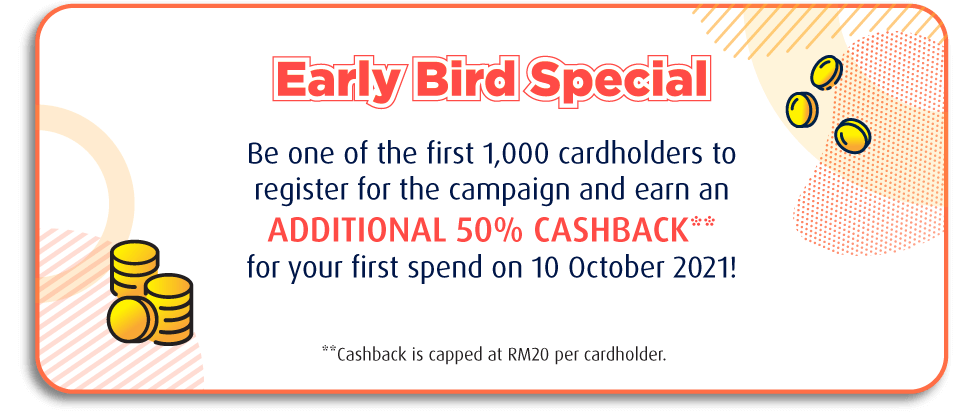 Early Bird Special

Be one of the first 1,000 cardholders to register for the campaign and earn an ADDITIONAL 50% CASHBACK** for your first spend on 10 October 2021!

**Cashback is capped at RM20 per cardholder.